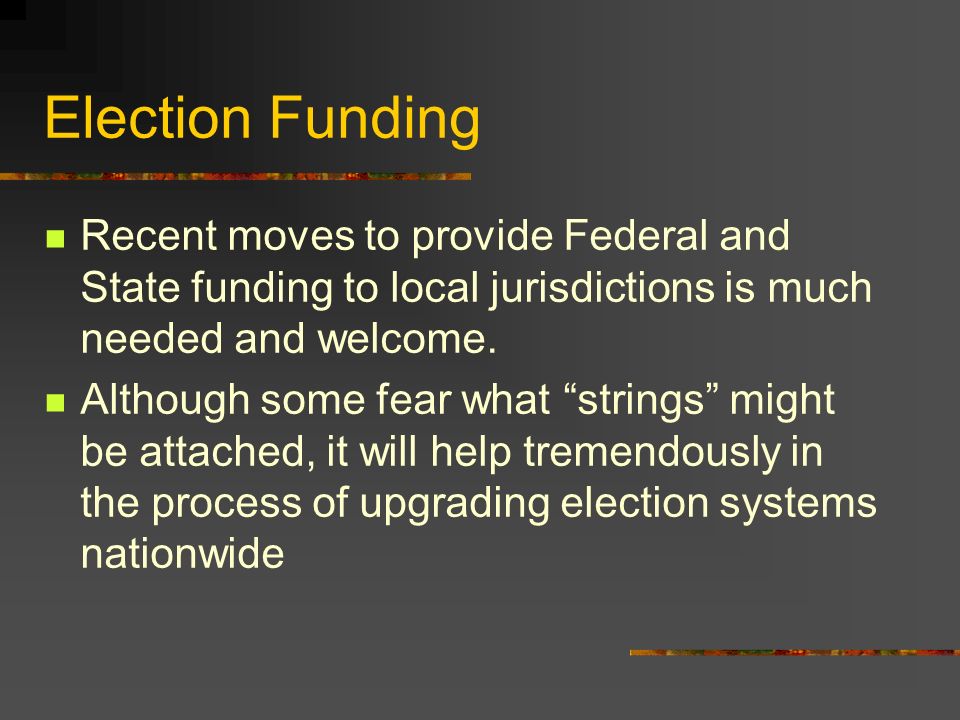 Election Funding

- Recent moves to provide Federal and State funding to local jurisdictions is much needed and welcome.
- Although some fear what “strings” might be attached, it will help tremendously in the process of upgrading election systems nationwide